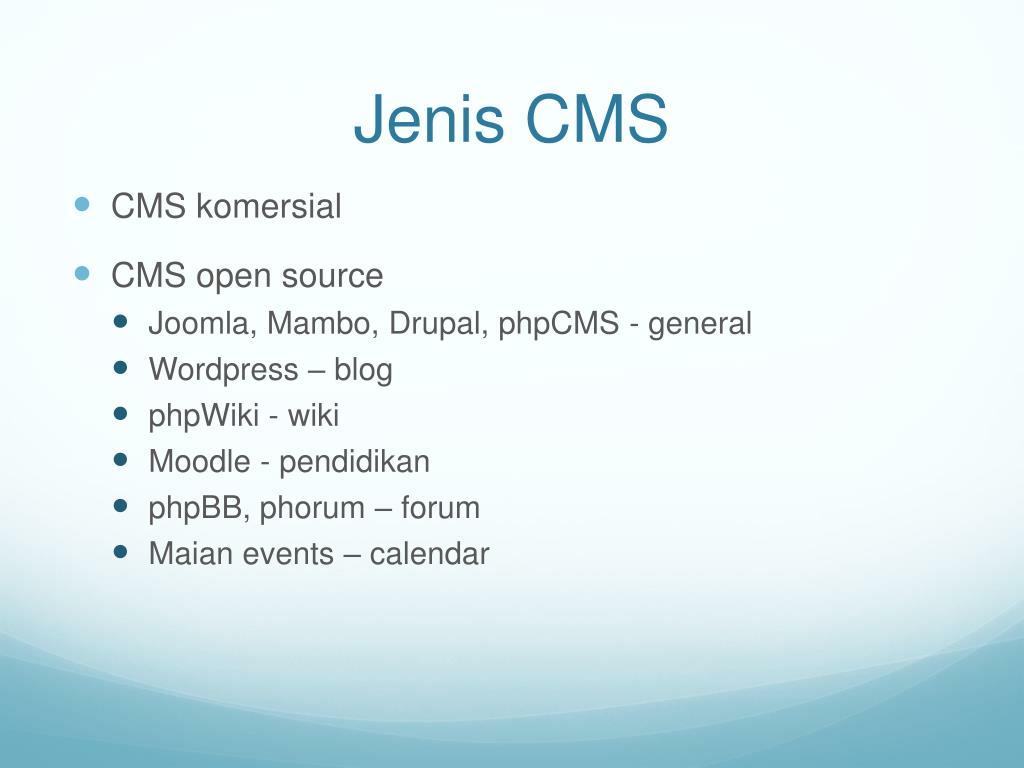 Jenis CMS

- CMS komersial
- CMS open source
  - Joomla, Mambo, Drupal, phpCMS - general
  - Wordpress – blog
  - phpWiki - wiki
  - Moodle - pendidikan
  - phpBB, phorum – forum
  - Maian events – calendar